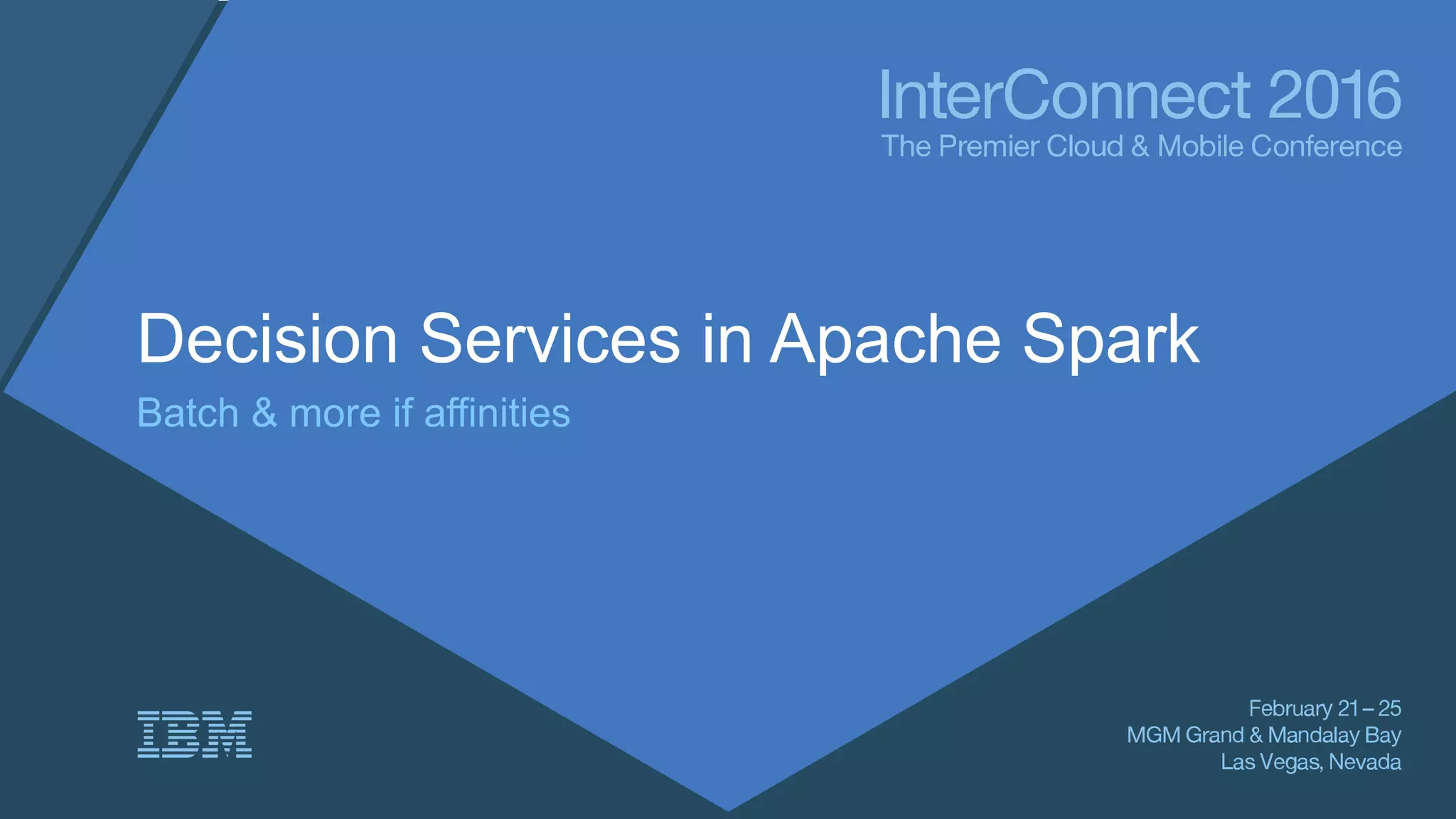 InterConnect 2016
The Premier Cloud & Mobile Conference

Decision Services in Apache Spark

Batch & more if affinities

IBM

February 21 – 25
MGM Grand & Mandalay Bay
Las Vegas, Nevada